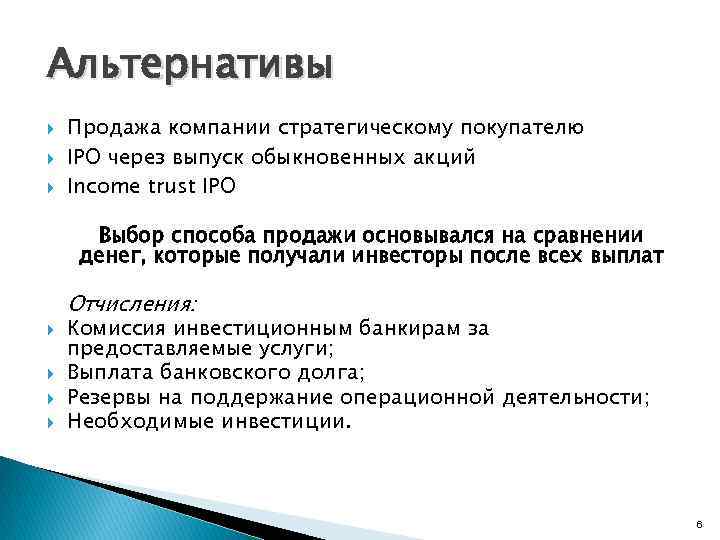 Альтернативы

Продажа компании стратегическому покупателю
IPO через выпуск обыкновенных акций
Income trust IPO

Выбор способа продажи основывался на сравнении денег, которые получали инвесторы после всех выплат

Отчисления:
Комиссия инвестиционным банкирам за предоставляемые услуги;
Выплата банковского долга;
Резервы на поддержание операционной деятельности;
Необходимые инвестиции.

6